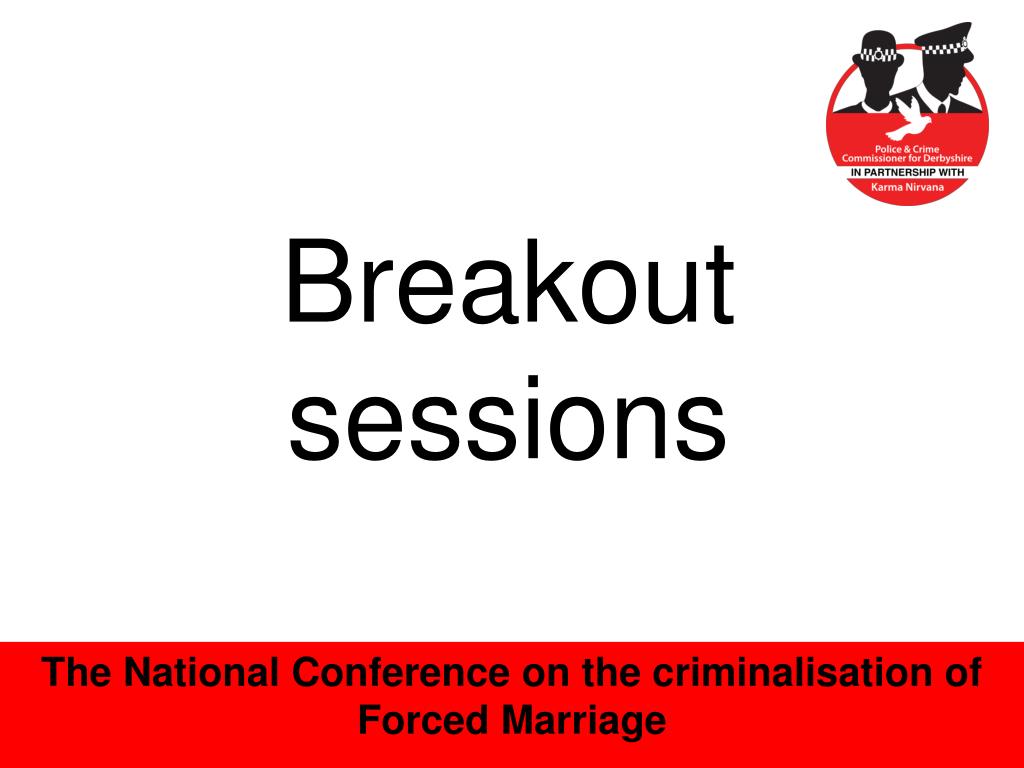 Police & Crime Commissioner for Derbyshire
IN PARTNERSHIP WITH
Karma Nirvana

Breakout sessions

The National Conference on the criminalisation of Forced Marriage